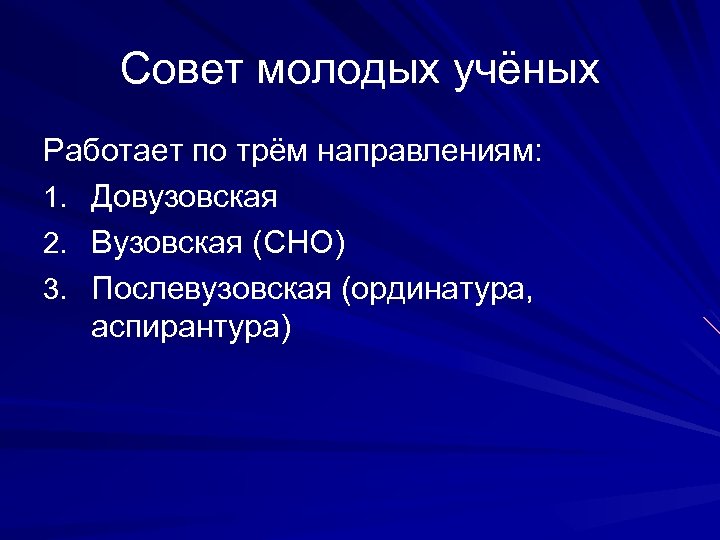 Совет молодых учёных

Работает по трём направлениям:
1. Довузовская
2. Вузовская (СНО)
3. Послевузовская (ординатура, аспирантура)